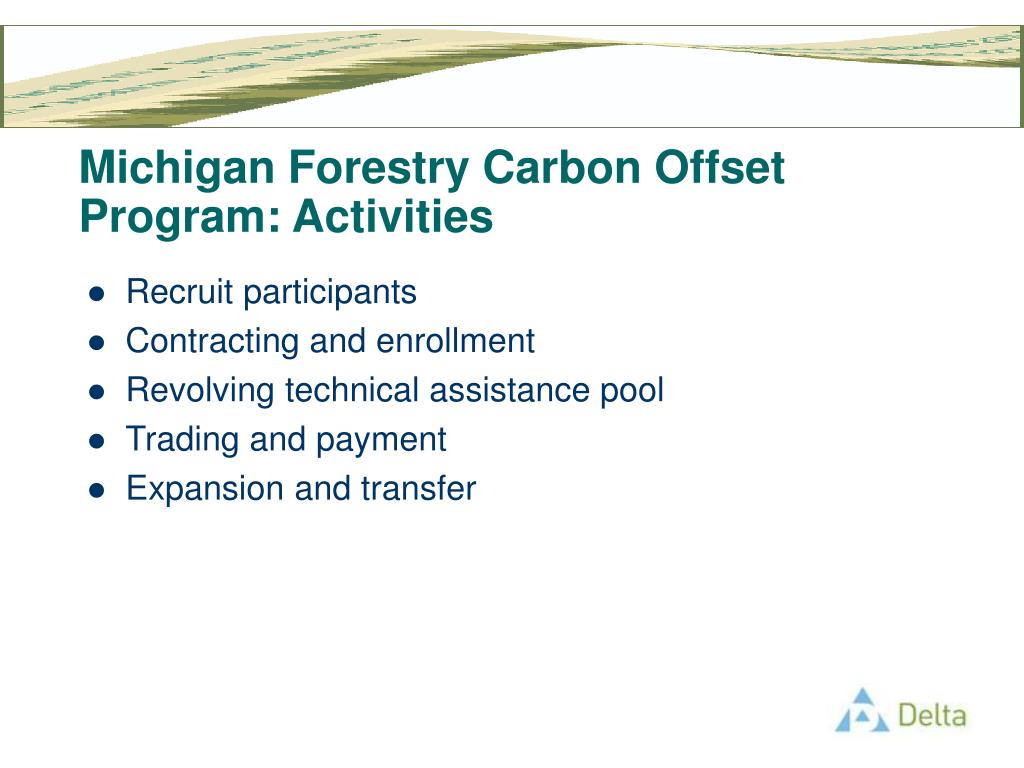 Michigan Forestry Carbon Offset Program: Activities

- Recruit participants
- Contracting and enrollment
- Revolving technical assistance pool
- Trading and payment
- Expansion and transfer

Delta